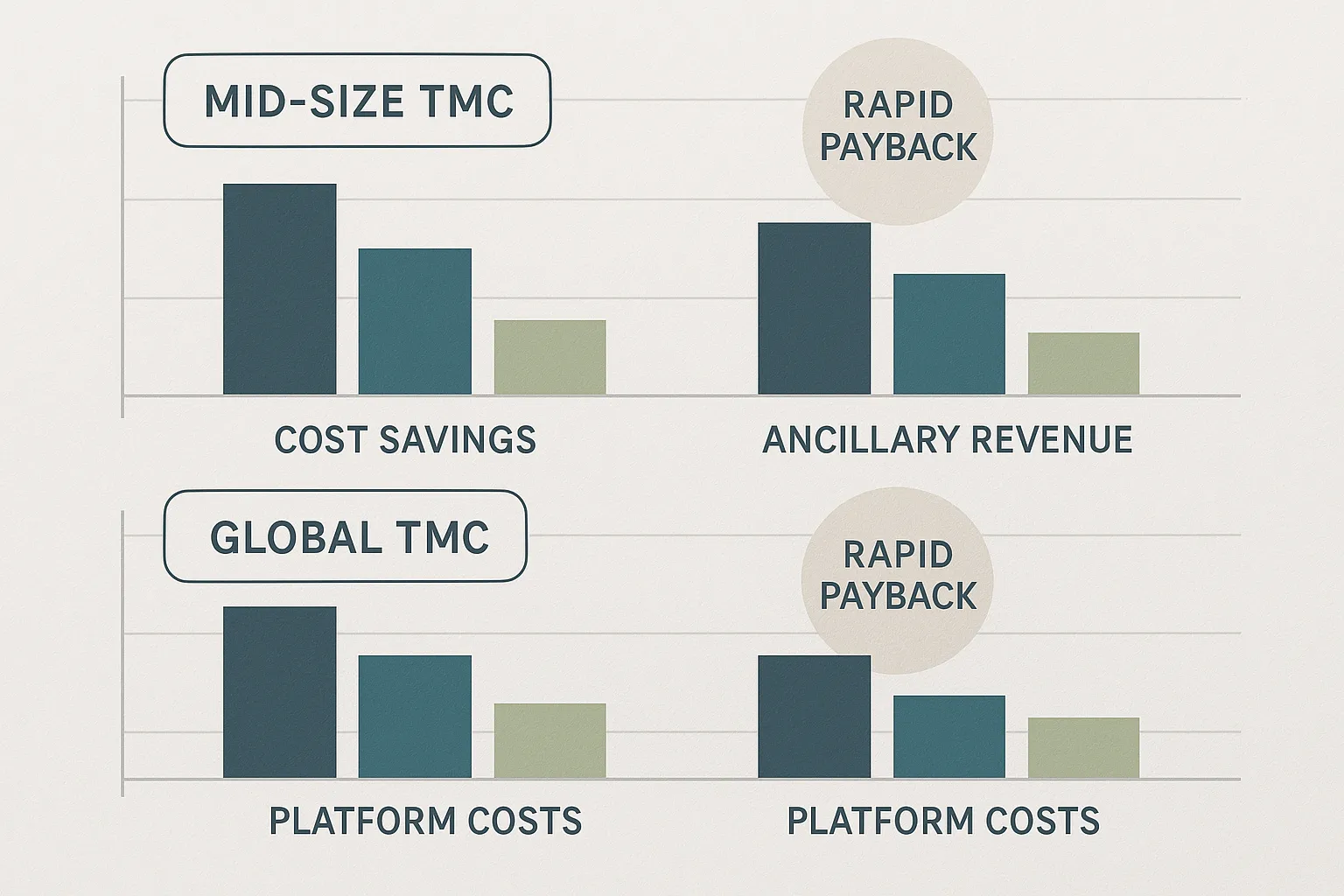 MID-SIZE TMC

RAPID PAYBACK

COST SAVINGS

ANCILLARY REVENUE

GLOBAL TMC

RAPID PAYBACK

PLATFORM COSTS

PLATFORM COSTS